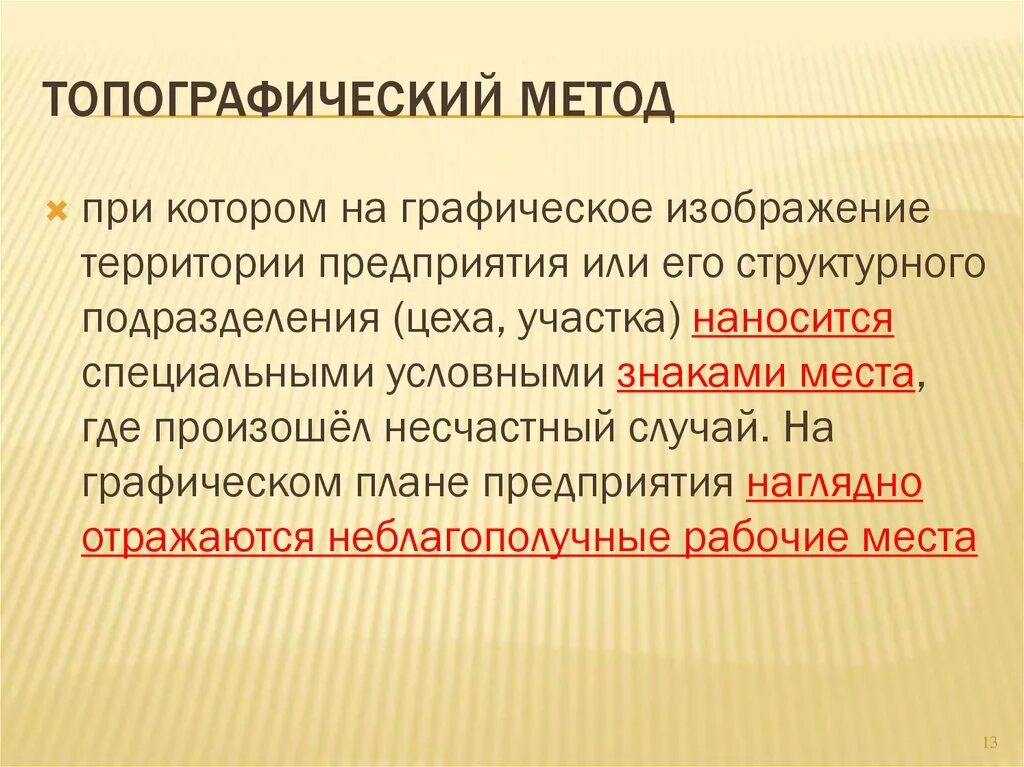 ТОПОГРАФИЧЕСКИЙ МЕТОД

при котором на графическое изображение территории предприятия или его структурного подразделения (цеха, участка) наносится специальными условными знаками места, где произошёл несчастный случай. На графическом плане предприятия наглядно отражаются неблагополучные рабочие места

13